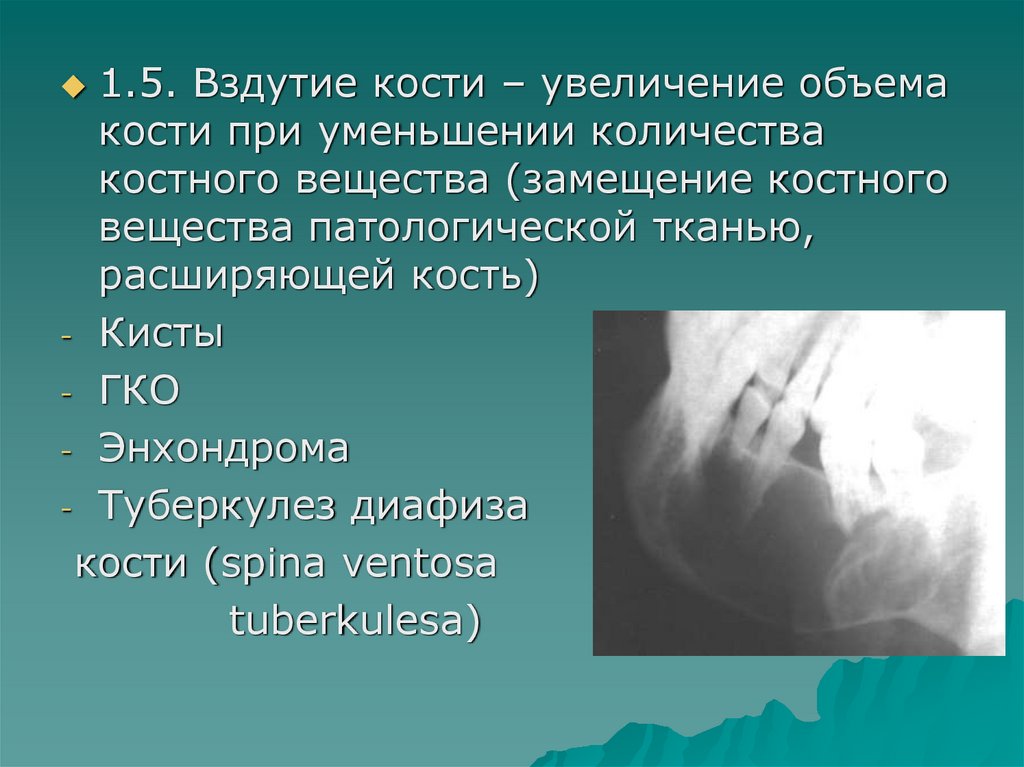 1.5. Вздутие кости – увеличение объема кости при уменьшении количества костного вещества (замещение костного вещества патологической тканью, расширяющей кость)

- Кисты
- ГКО
- Энхондрома
- Туберкулез диафиза кости (spina ventosa tuberkulesa)